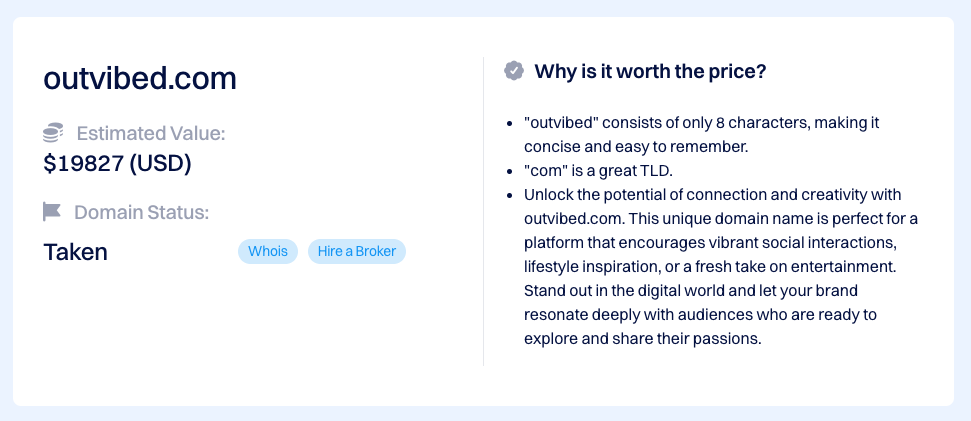 outvibed.com

Estimated Value:
$19827 (USD)

Domain Status:
Taken

Whois

Hire a Broker

Why is it worth the price?

- "outvibed" consists of only 8 characters, making it concise and easy to remember.
- "com" is a great TLD.
- Unlock the potential of connection and creativity with outvibed.com. This unique domain name is perfect for a platform that encourages vibrant social interactions, lifestyle inspiration, or a fresh take on entertainment. Stand out in the digital world and let your brand resonate deeply with audiences who are ready to explore and share their passions.